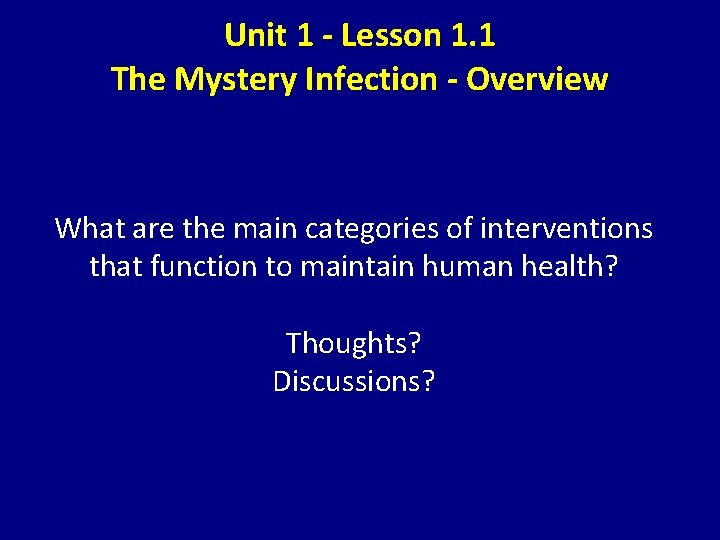 Unit 1 - Lesson 1.1
The Mystery Infection - Overview

What are the main categories of interventions that function to maintain human health?

Thoughts?
Discussions?